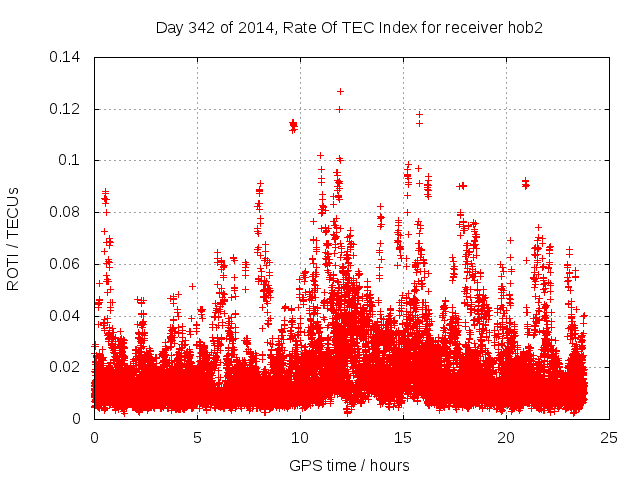 Day 342 of 2014, Rate Of TEC Index for receiver hob2

ROTI / TECUs

0.14
0.12
0.1
0.08
0.06
0.04
0.02
0

0
5
10
15
20
25

GPS time / hours